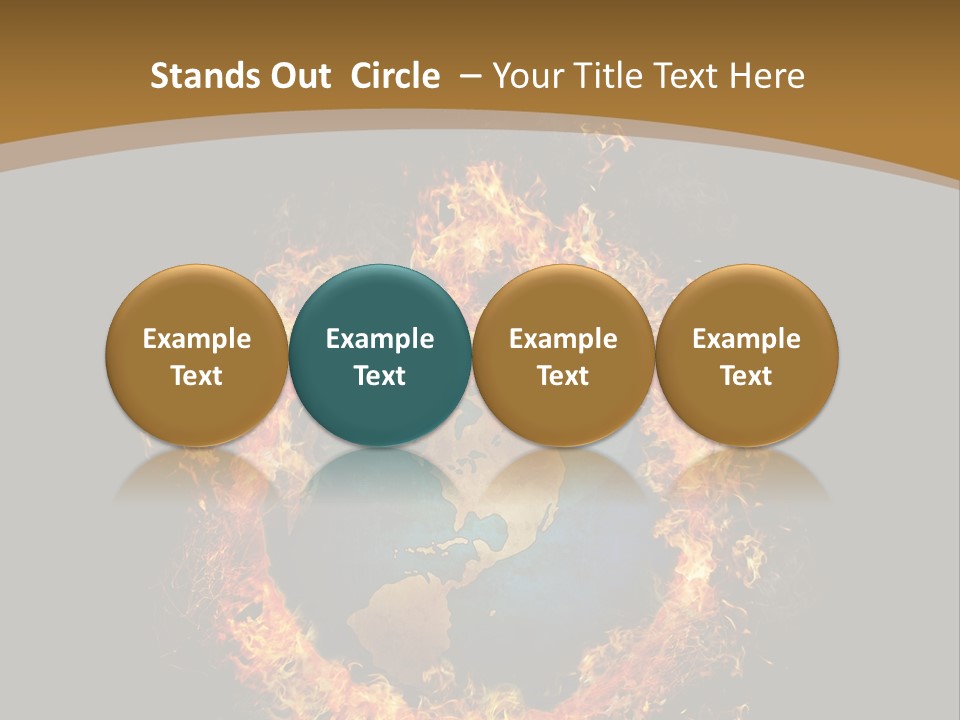 Stands Out Circle – Your Title Text Here

Example Text

Example Text

Example Text

Example Text